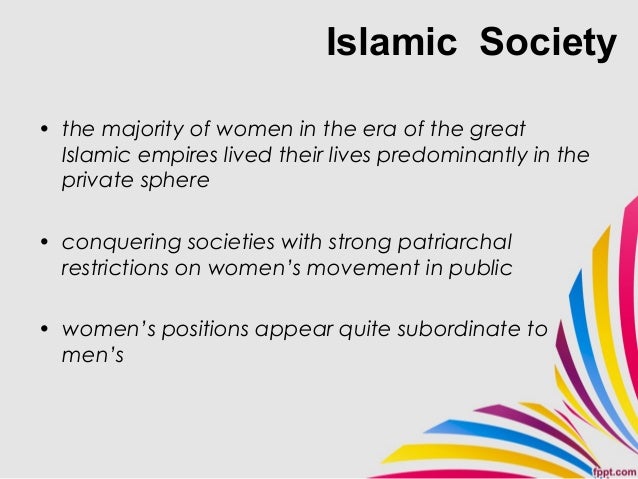 Islamic Society

• the majority of women in the era of the great Islamic empires lived their lives predominantly in the private sphere

• conquering societies with strong patriarchal restrictions on women's movement in public

• women's positions appear quite subordinate to men's

fppt.com